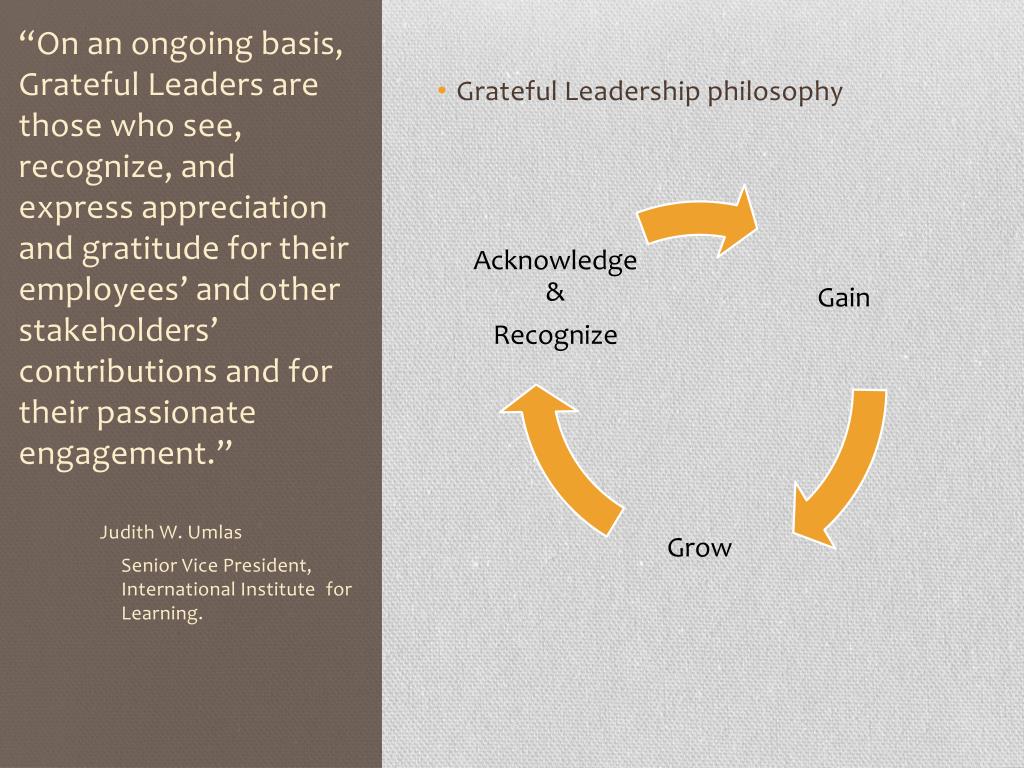 “On an ongoing basis, Grateful Leaders are those who see, recognize, and express appreciation and gratitude for their employees’ and other stakeholders’ contributions and for their passionate engagement.”

Judith W. Umlas

Senior Vice President, International Institute for Learning.

• Grateful Leadership philosophy

Acknowledge & Recognize

Gain

Grow